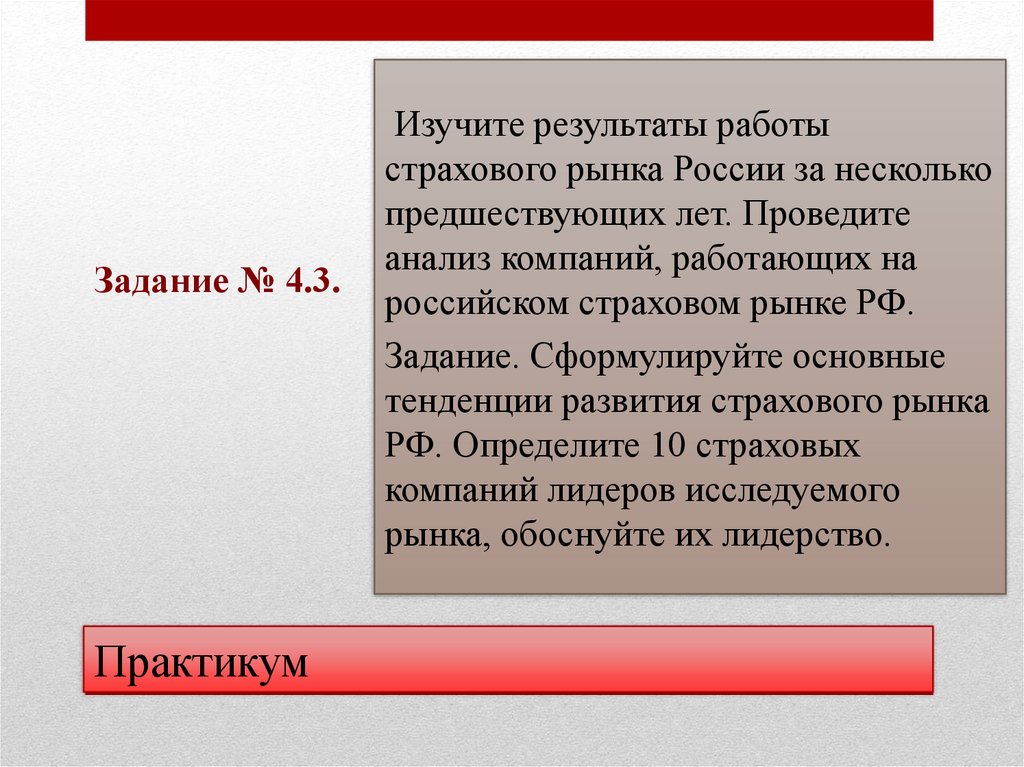 Задание № 4.3.

Изучите результаты работы страхового рынка России за несколько предшествующих лет. Проведите анализ компаний, работающих на российском страховом рынке РФ.

Задание. Сформулируйте основные тенденции развития страхового рынка РФ. Определите 10 страховых компаний лидеров исследуемого рынка, обоснуйте их лидерство.

Практикум